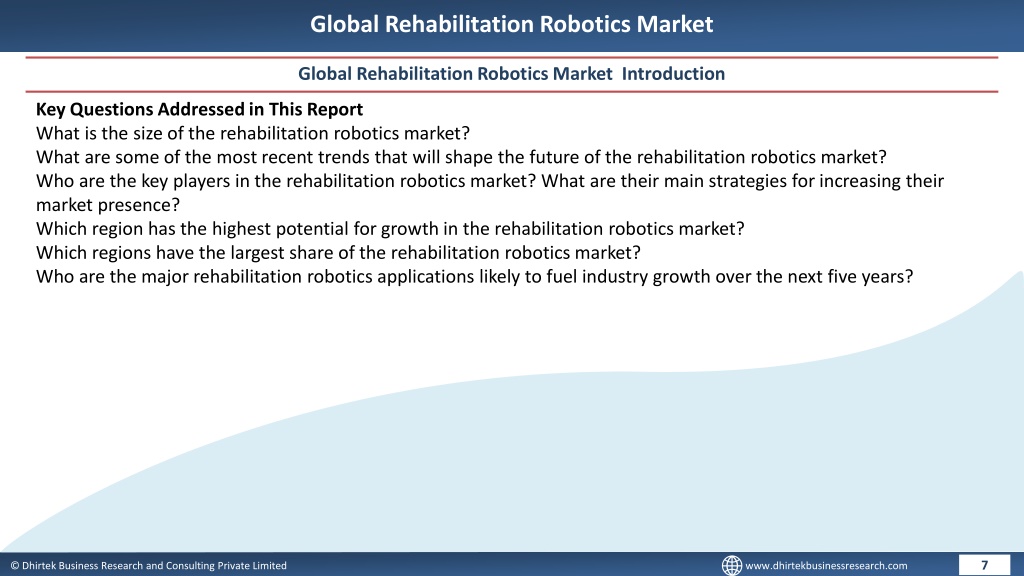 Global Rehabilitation Robotics Market

Global Rehabilitation Robotics Market Introduction

Key Questions Addressed in This Report
What is the size of the rehabilitation robotics market?
What are some of the most recent trends that will shape the future of the rehabilitation robotics market?
Who are the key players in the rehabilitation robotics market? What are their main strategies for increasing their market presence?
Which region has the highest potential for growth in the rehabilitation robotics market?
Which regions have the largest share of the rehabilitation robotics market?
Who are the major rehabilitation robotics applications likely to fuel industry growth over the next five years?

© Dhirtek Business Research and Consulting Private Limited

www.dhirtekbusinessresearch.com

7